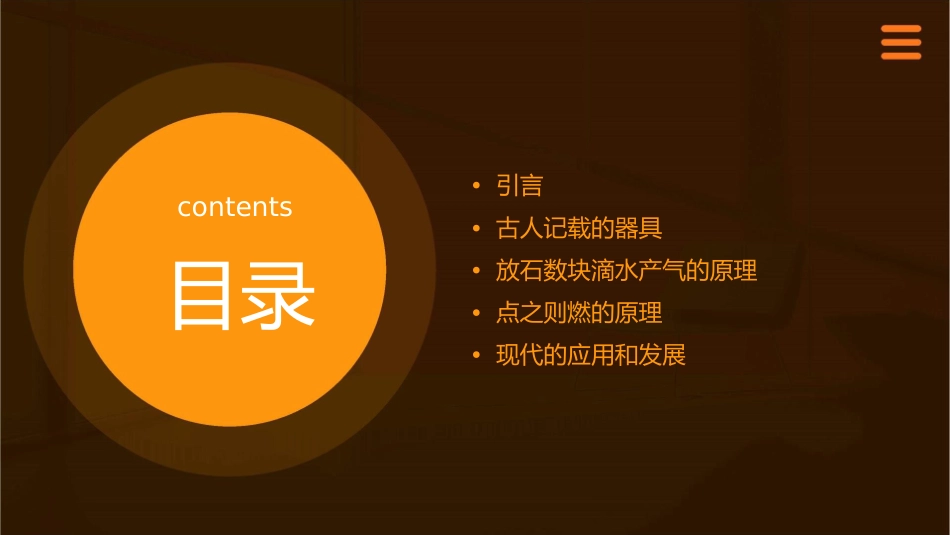 contents

目录

• 引言
• 古人记载的器具
• 放石数块滴水产气的原理
• 点之则燃的原理
• 现代的应用和发展